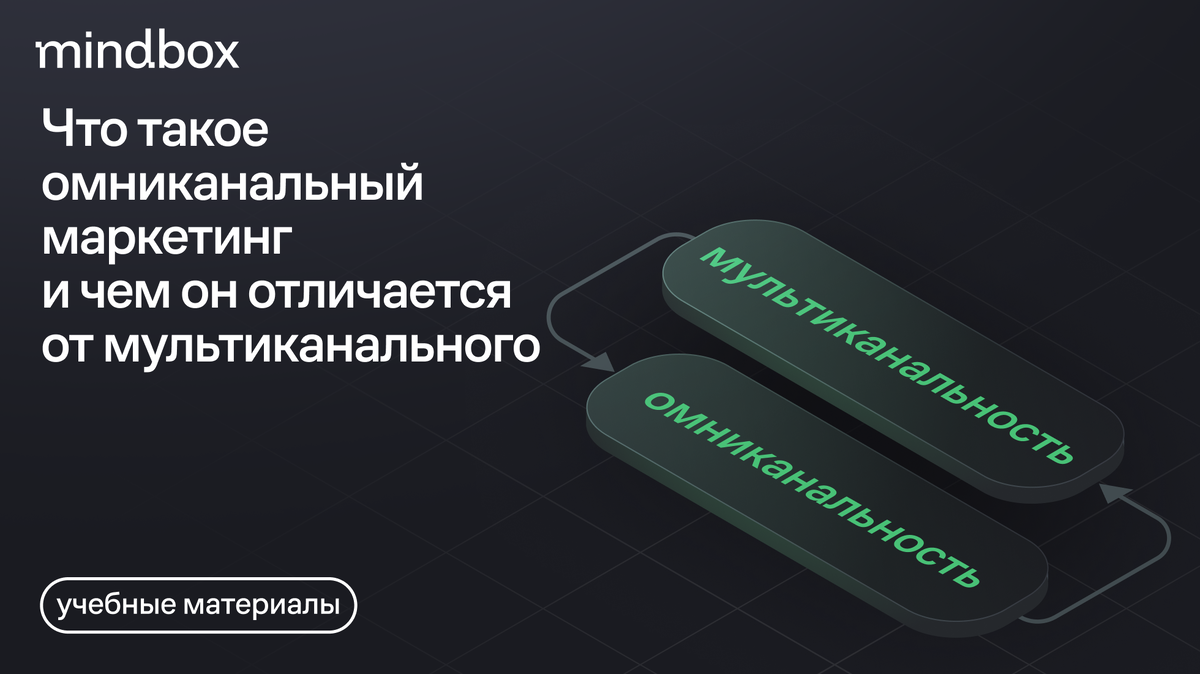 mindbox

Что такое омниканальный маркетинг и чем он отличается от мультиканального

мультиканальность

омниканальность

учебные материалы